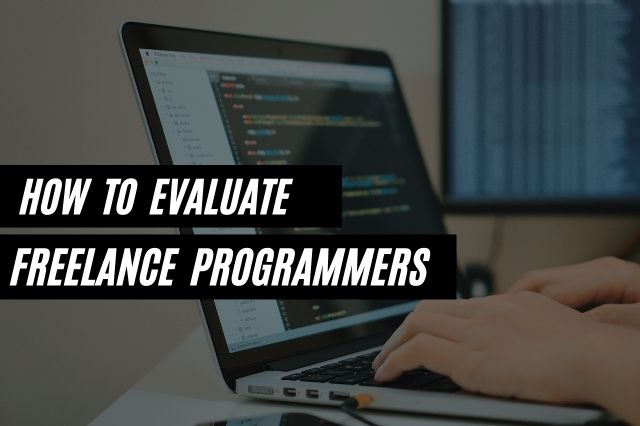 HOW TO EVALUATE
FREELANCE PROGRAMMERS